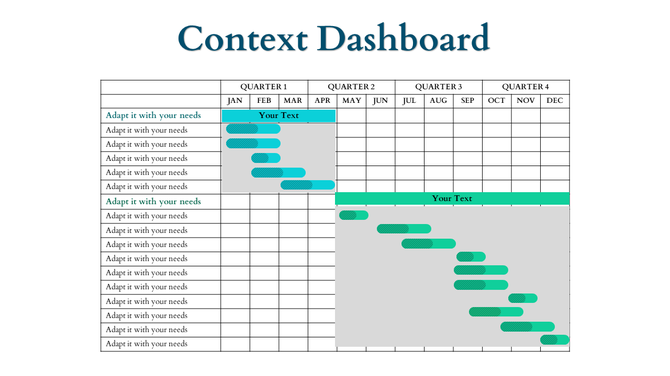 Context Dashboard

| | QUARTER 1 | | | QUARTER 2 | | | QUARTER 3 | | | QUARTER 4 | | |
|---|---|---|---|---|---|---|---|---|---|---|---|---|
| | JAN | FEB | MAR | APR | MAY | JUN | JUL | AUG | SEP | OCT | NOV | DEC |
| Adapt it with your needs | Your Text | | | | | | | | | | | |
| Adapt it with your needs | | | | | | | | | | | | |
| Adapt it with your needs | | | | | | | | | | | | |
| Adapt it with your needs | | | | | | | | | | | | |
| Adapt it with your needs | | | | | | | | | | | | |
| Adapt it with your needs | | | | | | | | | | | | |
| Adapt it with your needs | | | | | Your Text | | | | | | | |
| Adapt it with your needs | | | | | | | | | | | | |
| Adapt it with your needs | | | | | | | | | | | | |
| Adapt it with your needs | | | | | | | | | | | | |
| Adapt it with your needs | | | | | | | | | | | | |
| Adapt it with your needs | | | | | | | | | | | | |
| Adapt it with your needs | | | | | | | | | | | | |
| Adapt it with your needs | | | | | | | | | | | | |
| Adapt it with your needs | | | | | | | | | | | | |
| Adapt it with your needs | | | | | | | | | | | | |
| Adapt it with your needs | | | | | | | | | | | | |